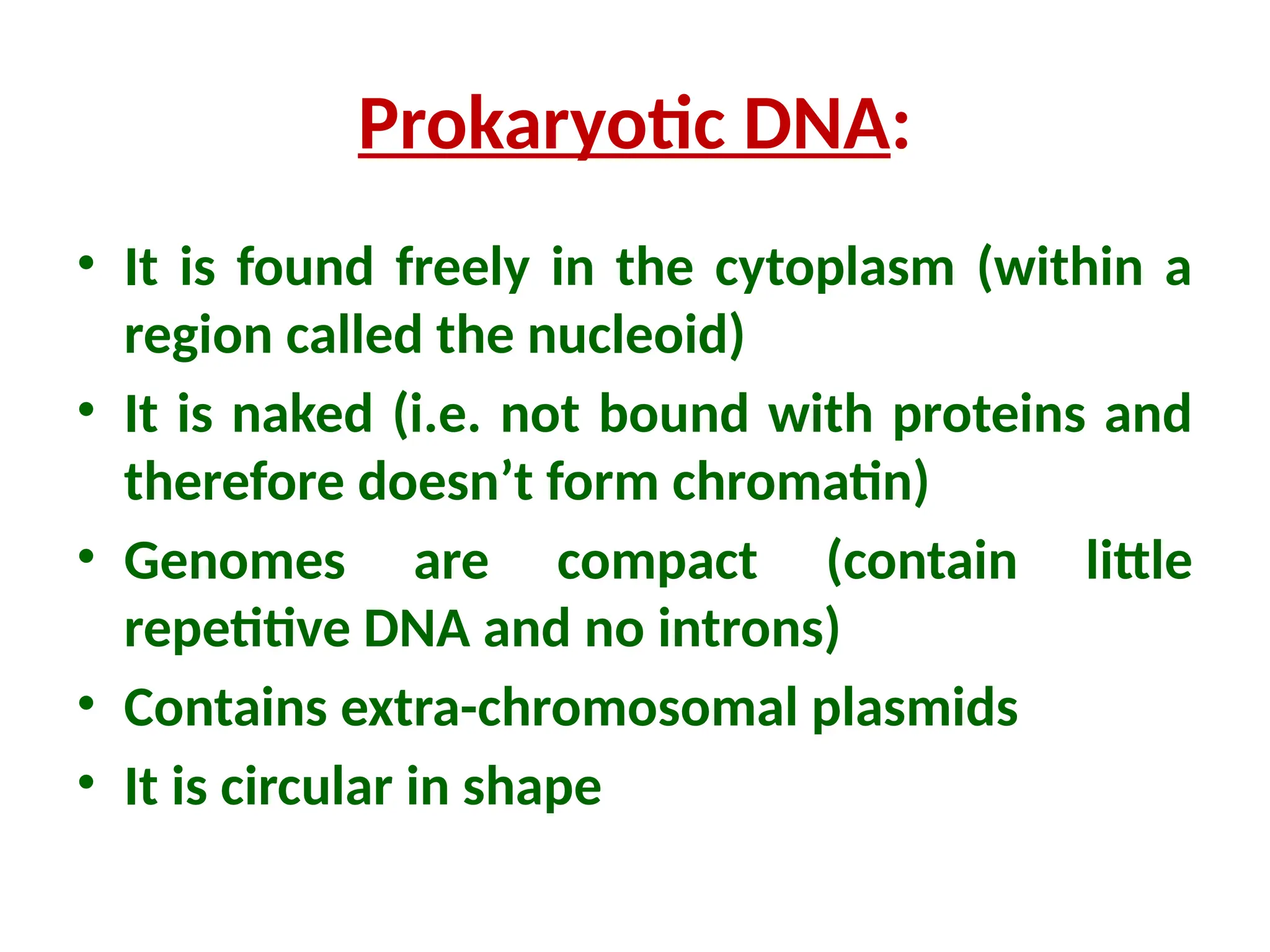 Prokaryotic DNA:

• It is found freely in the cytoplasm (within a region called the nucleoid)
• It is naked (i.e. not bound with proteins and therefore doesn’t form chromatin)
• Genomes are compact (contain little repetitive DNA and no introns)
• Contains extra-chromosomal plasmids
• It is circular in shape